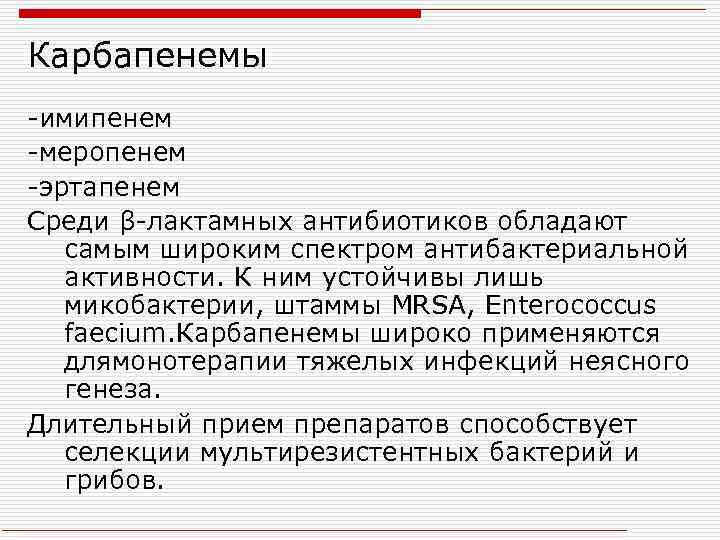 Карбапенемы

-имипенем
-меропенем
-эртапенем

Среди β-лактамных антибиотиков обладают самым широким спектром антибактериальной активности. К ним устойчивы лишь микобактерии, штаммы MRSA, Enterococcus faecium.Карбапенемы широко применяются длямонотерапии тяжелых инфекций неясного генеза.

Длительный прием препаратов способствует селекции мультирезистентных бактерий и грибов.